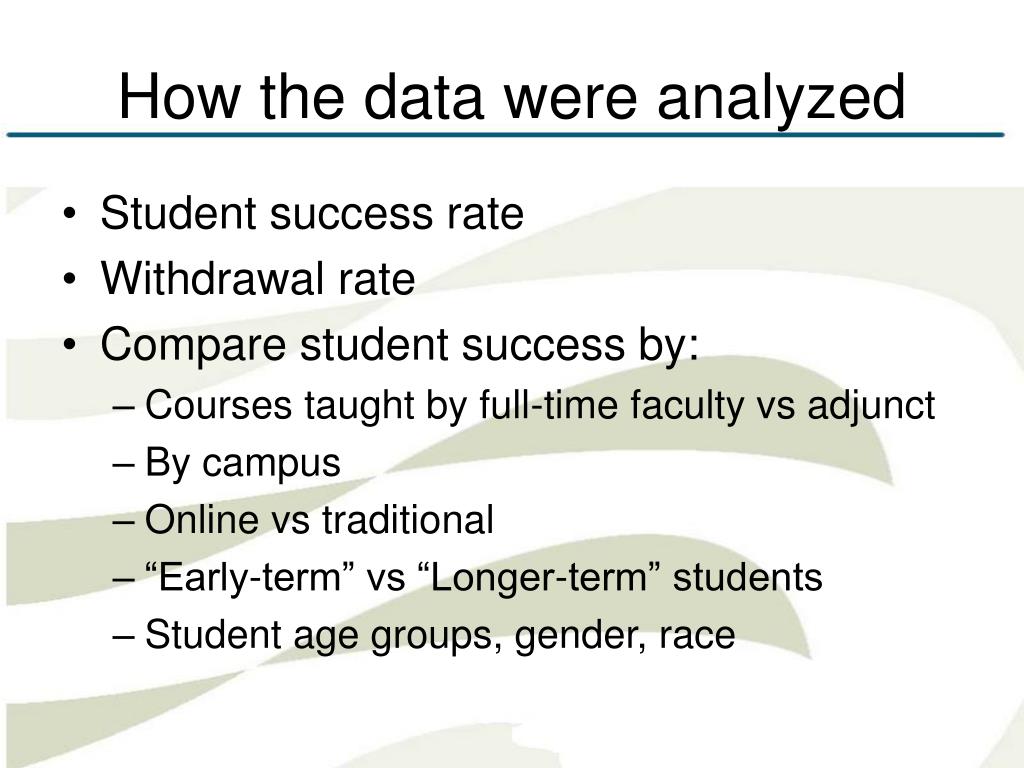 How the data were analyzed

• Student success rate
• Withdrawal rate
• Compare student success by:
– Courses taught by full-time faculty vs adjunct
– By campus
– Online vs traditional
– “Early-term” vs “Longer-term” students
– Student age groups, gender, race